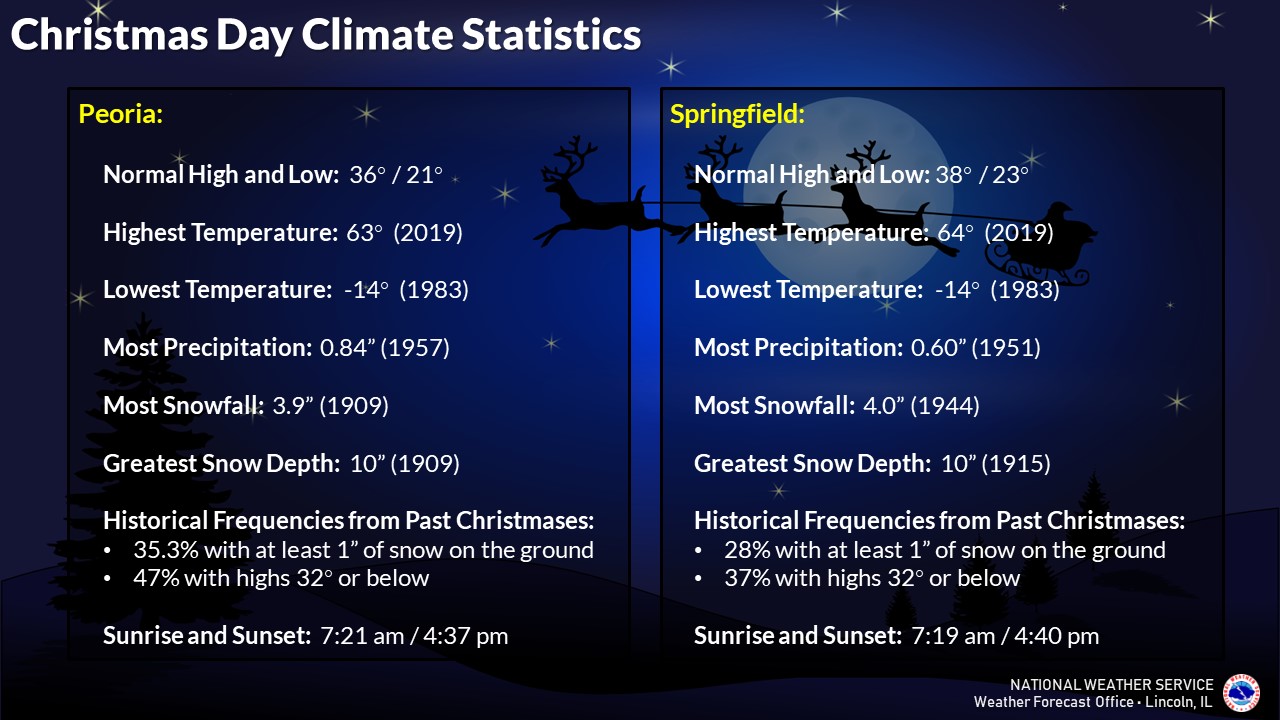 Christmas Day Climate Statistics

Peoria:

Normal High and Low: 36° / 21°

Highest Temperature: 63° (2019)

Lowest Temperature: -14° (1983)

Most Precipitation: 0.84” (1957)

Most Snowfall: 3.9” (1909)

Greatest Snow Depth: 10” (1909)

Historical Frequencies from Past Christmases:
• 35.3% with at least 1” of snow on the ground
• 47% with highs 32° or below

Sunrise and Sunset: 7:21 am / 4:37 pm

Springfield:

Normal High and Low: 38° / 23°

Highest Temperature: 64° (2019)

Lowest Temperature: -14° (1983)

Most Precipitation: 0.60” (1951)

Most Snowfall: 4.0” (1944)

Greatest Snow Depth: 10” (1915)

Historical Frequencies from Past Christmases:
• 28% with at least 1” of snow on the ground
• 37% with highs 32° or below

Sunrise and Sunset: 7:19 am / 4:40 pm

NATIONAL WEATHER SERVICE
Weather Forecast Office • Lincoln, IL